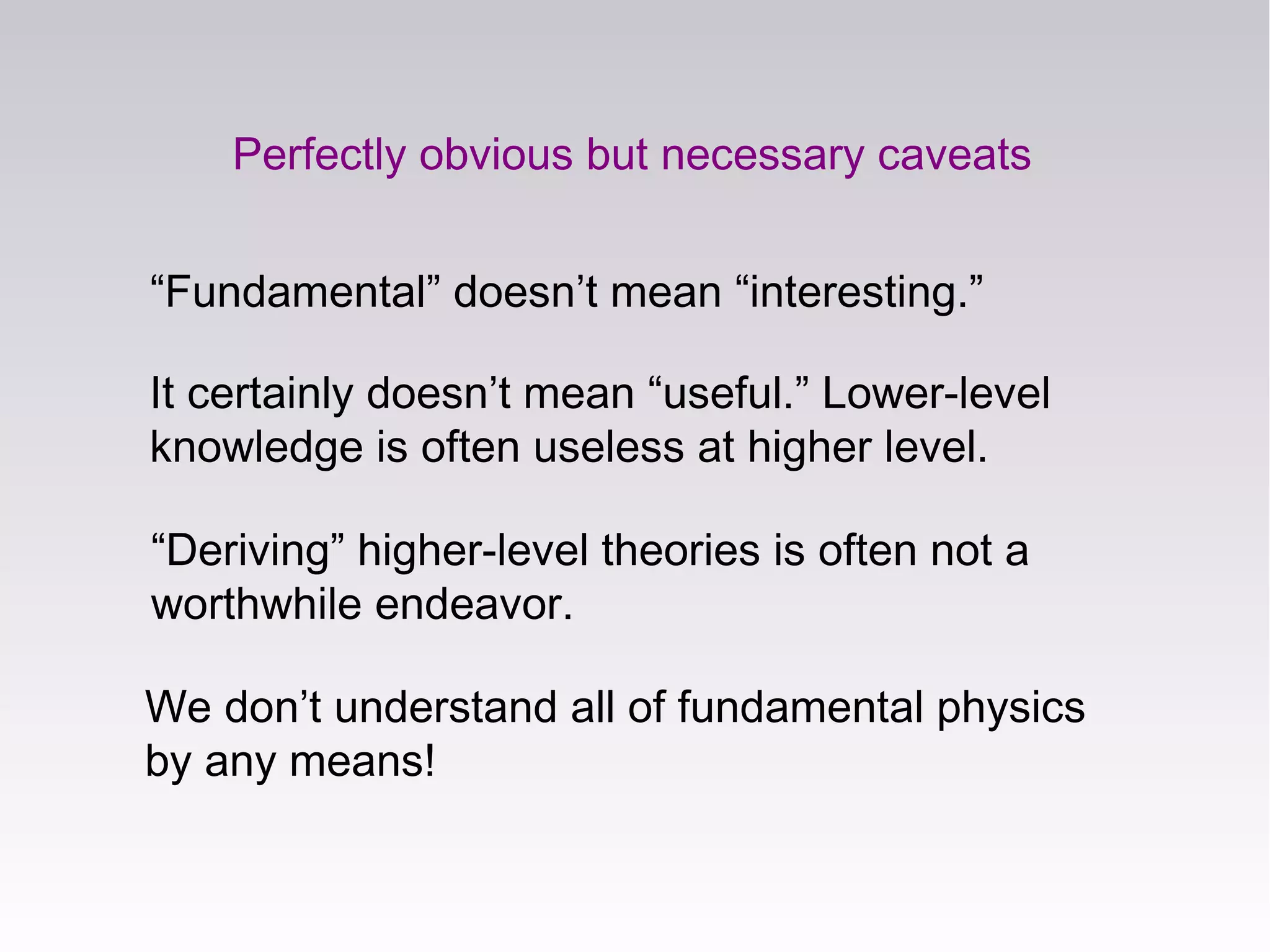 Perfectly obvious but necessary caveats

“Fundamental” doesn’t mean “interesting.”

It certainly doesn’t mean “useful.” Lower-level knowledge is often useless at higher level.

“Deriving” higher-level theories is often not a worthwhile endeavor.

We don’t understand all of fundamental physics by any means!